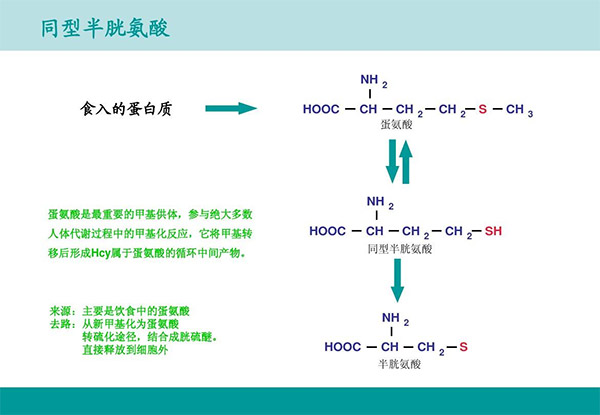 同型半胱氨酸

食入的蛋白质

$NH_2$
$HOOC-CH-CH_2-CH_2-S-CH_3$
蛋氨酸

$NH_2$
$HOOC-CH-CH_2-CH_2-SH$
同型半胱氨酸

$NH_2$
$HOOC-CH-CH_2-S$
半胱氨酸

蛋氨酸是最重要的甲基供体，参与绝大多数人体代谢过程中的甲基化反应，它将甲基转移后形成Hcy属于蛋氨酸的循环中间产物。

来源：主要是饮食中的蛋氨酸
去路：从新甲基化为蛋氨酸
转硫化途径，结合成胱硫醚。
直接释放到细胞外